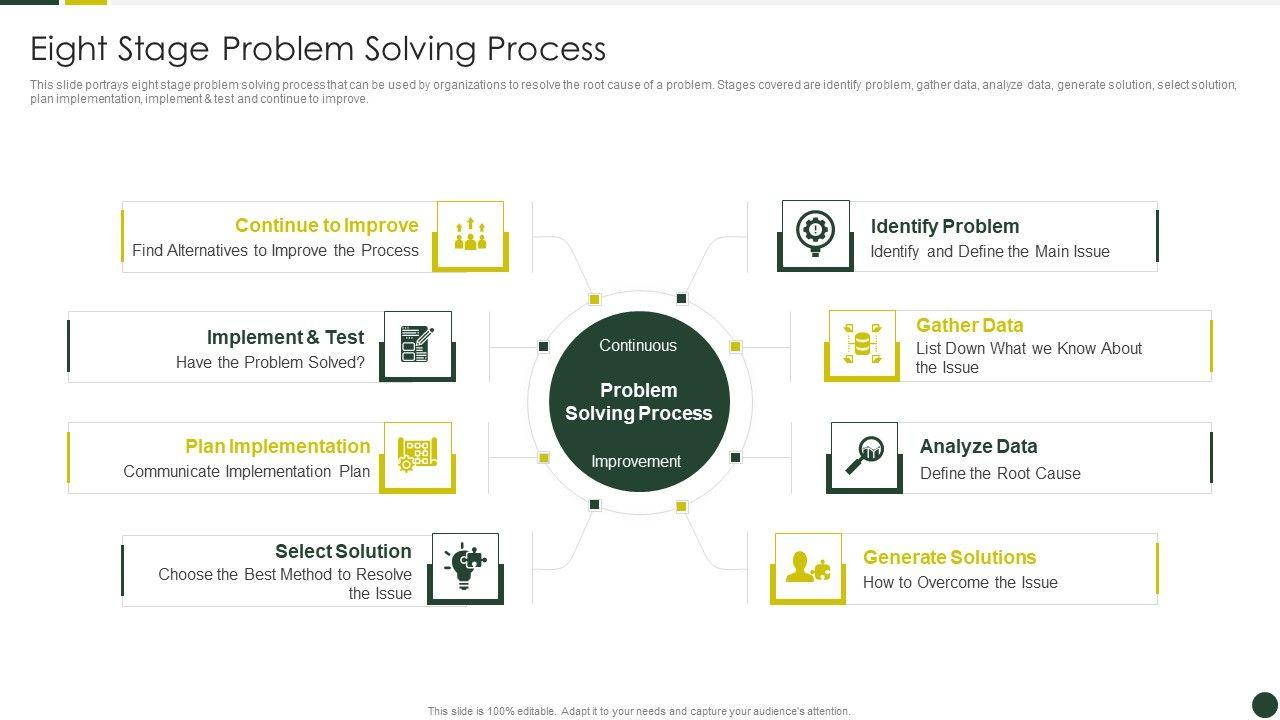 Eight Stage Problem Solving Process

This slide portrays eight stage problem solving process that can be used by organizations to resolve the root cause of a problem. Stages covered are identify problem, gather data, analyze data, generate solution, select solution, plan implementation, implement & test and continue to improve.

Continue to Improve
Find Alternatives to Improve the Process

Implement & Test
Have the Problem Solved?

Plan Implementation
Communicate Implementation Plan

Select Solution
Choose the Best Method to Resolve the Issue

Continuous
Problem Solving Process
Improvement

Identify Problem
Identify and Define the Main Issue

Gather Data
List Down What we Know About the Issue

Analyze Data
Define the Root Cause

Generate Solutions
How to Overcome the Issue

This slide is 100% editable. Adapt it to your needs and capture your audience's attention.